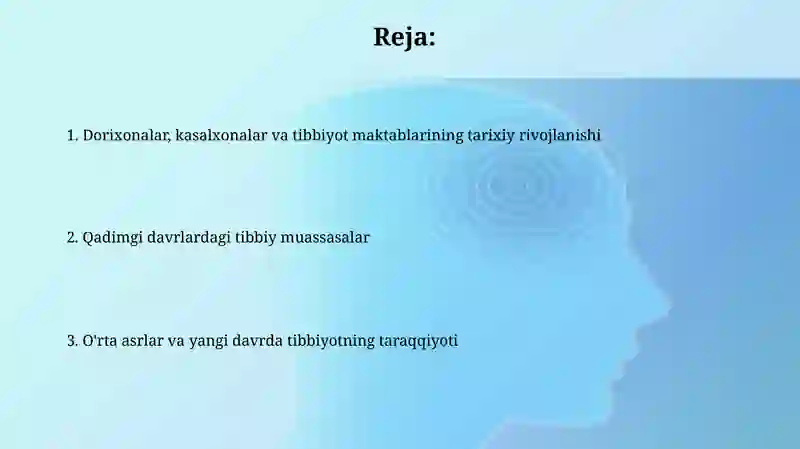 Reja:

1. Dorixonalar, kasalxonalar va tibbiyot maktablarining tarixiy rivojlanishi

2. Qadimgi davrlardagi tibbiy muassasalar

3. O'rta asrlar va yangi davrda tibbiyotning taraqqiyoti